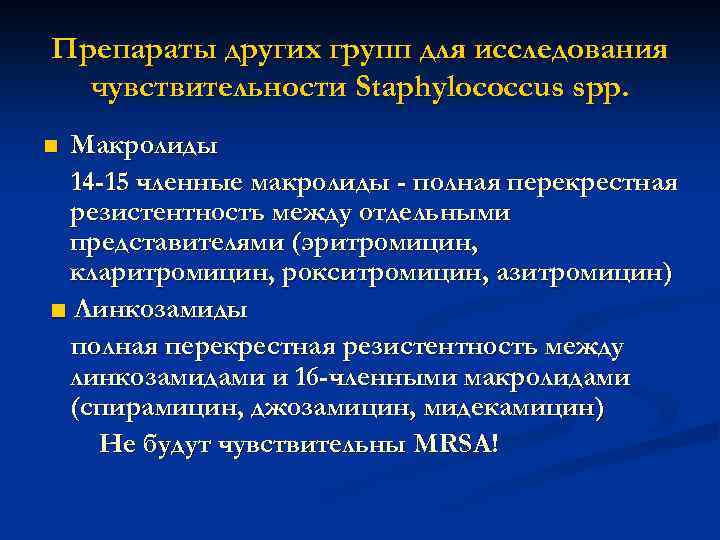 Препараты других групп для исследования чувствительности Staphylococcus spp.

Макролиды

14-15 членные макролиды - полная перекрестная резистентность между отдельными представителями (эритромицин, кларитромицин, рокситромицин, азитромицин)

Линкозамиды

полная перекрестная резистентность между линкозамидами и 16-членными макролидами (спирамицин, джозамицин, мидекамицин)

Не будут чувствительны MRSA!